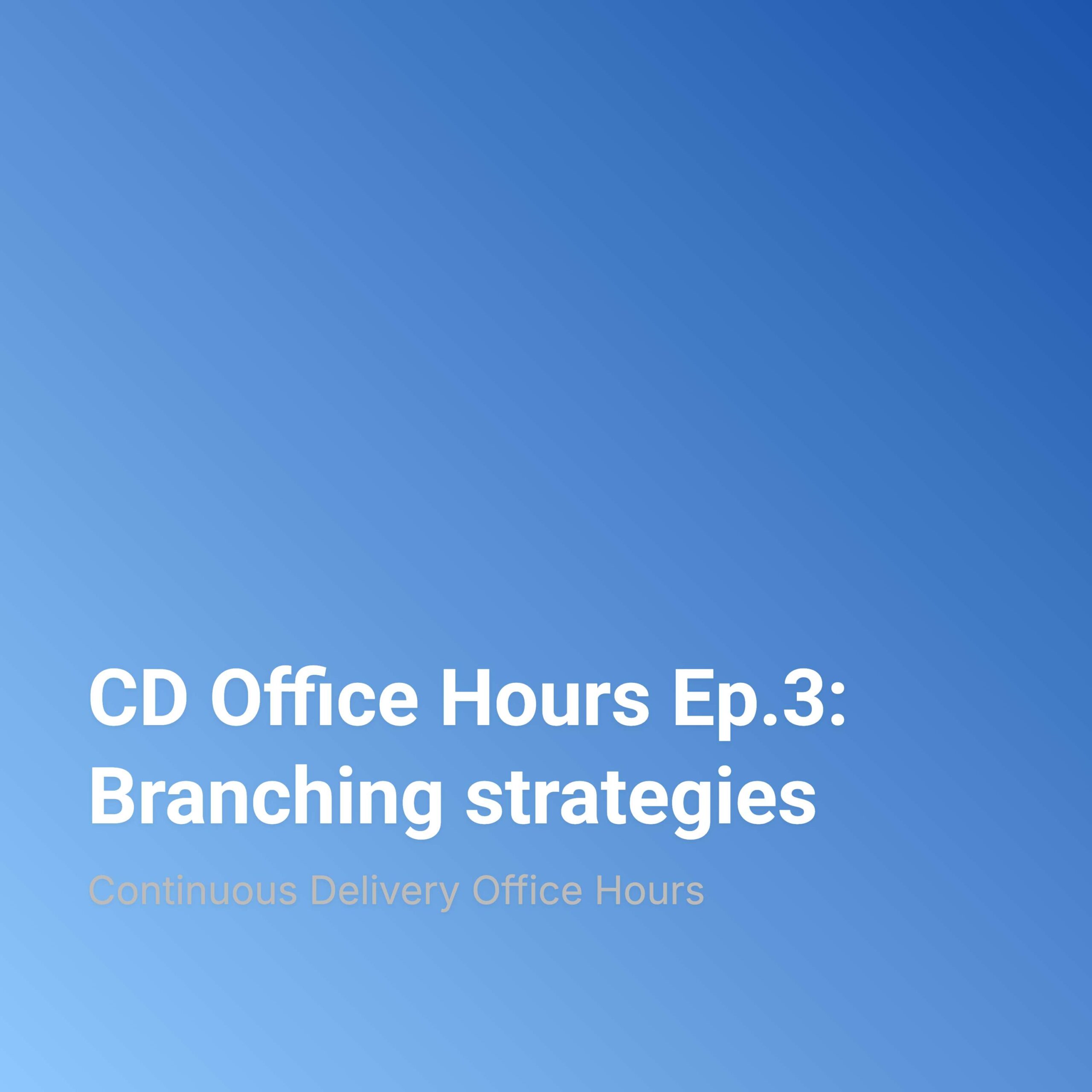 CD Office Hours Ep.3: Branching strategies

Continuous Delivery Office Hours